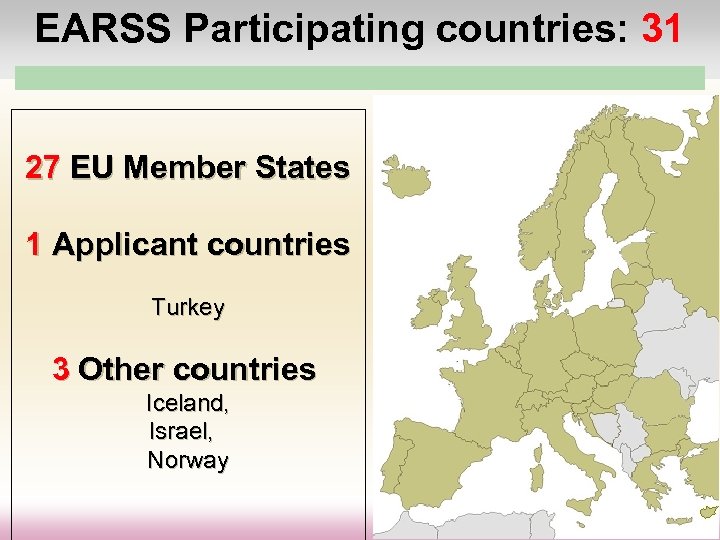 EARSS Participating countries: 31

27 EU Member States

1 Applicant countries

Turkey

3 Other countries
Iceland,
Israel,
Norway